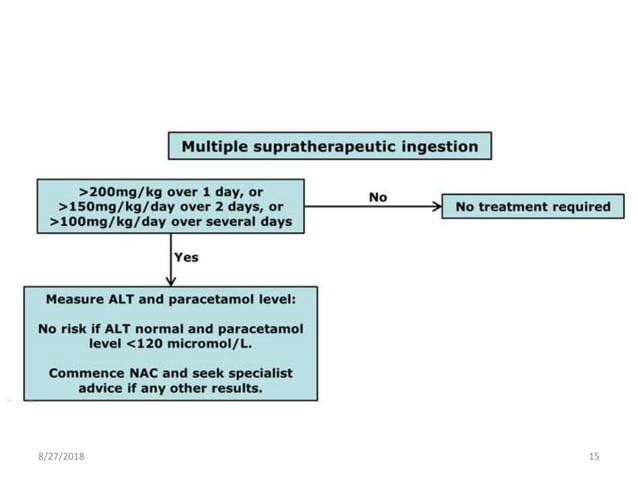 Multiple supratherapeutic ingestion

>200mg/kg over 1 day, or
>150mg/kg/day over 2 days, or
>100mg/kg/day over several days

No

No treatment required

Yes

Measure ALT and paracetamol level:

No risk if ALT normal and paracetamol level <120 micromol/L.

Commence NAC and seek specialist advice if any other results.

8/27/2018

15